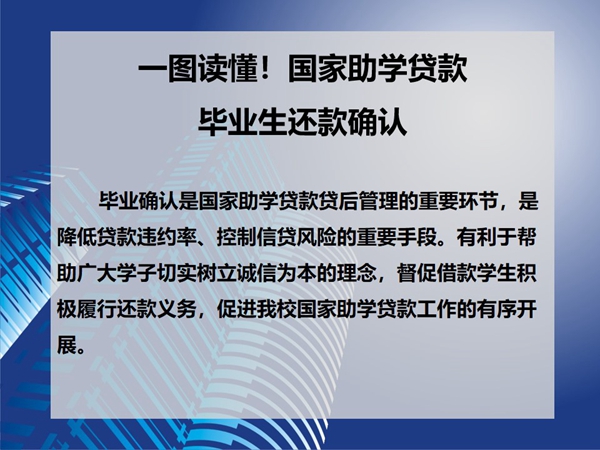 一图读懂！国家助学贷款
毕业生还款确认

毕业确认是国家助学贷款贷后管理的重要环节，是降低贷款违约率、控制信贷风险的重要手段。有利于帮助广大学子切实树立诚信为本的理念，督促借款学生积极履行还款义务，促进我校国家助学贷款工作的有序开展。